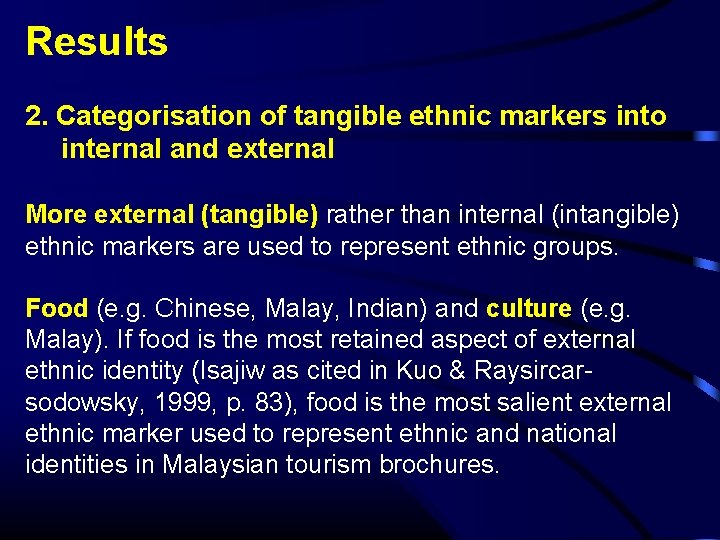 Results

2. Categorisation of tangible ethnic markers into internal and external

More external (tangible) rather than internal (intangible) ethnic markers are used to represent ethnic groups.

Food (e.g. Chinese, Malay, Indian) and culture (e.g. Malay). If food is the most retained aspect of external ethnic identity (Isajiw as cited in Kuo & Raysircar-sodowsky, 1999, p. 83), food is the most salient external ethnic marker used to represent ethnic and national identities in Malaysian tourism brochures.